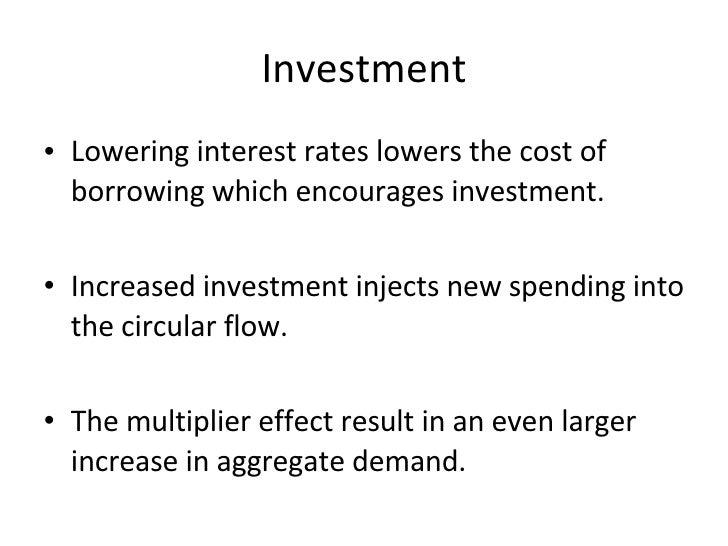 Investment

• Lowering interest rates lowers the cost of borrowing which encourages investment.

• Increased investment injects new spending into the circular flow.

• The multiplier effect result in an even larger increase in aggregate demand.